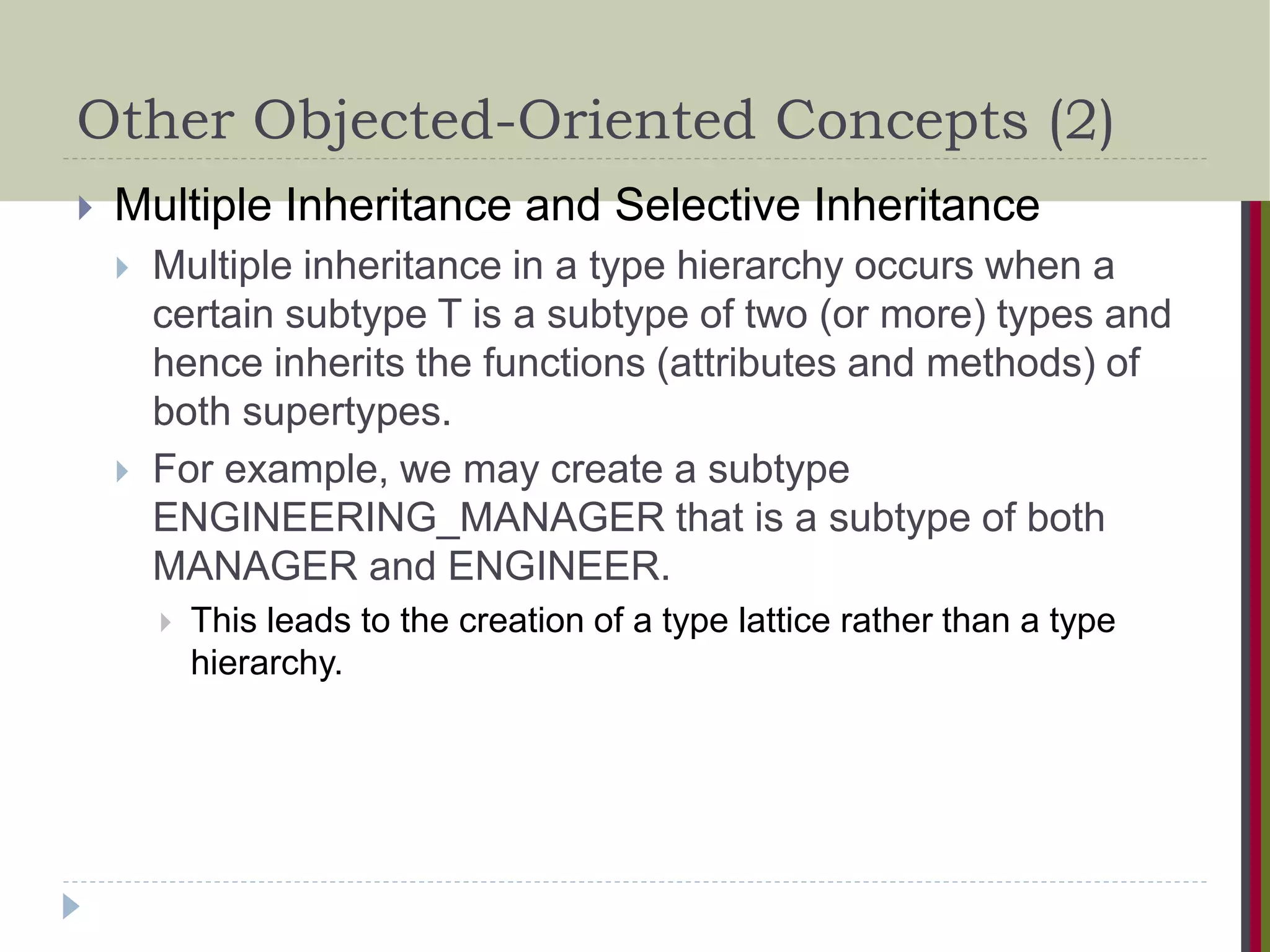 Other Objected-Oriented Concepts (2)

Multiple Inheritance and Selective Inheritance

Multiple inheritance in a type hierarchy occurs when a certain subtype T is a subtype of two (or more) types and hence inherits the functions (attributes and methods) of both supertypes.

For example, we may create a subtype ENGINEERING_MANAGER that is a subtype of both MANAGER and ENGINEER.

This leads to the creation of a type lattice rather than a type hierarchy.